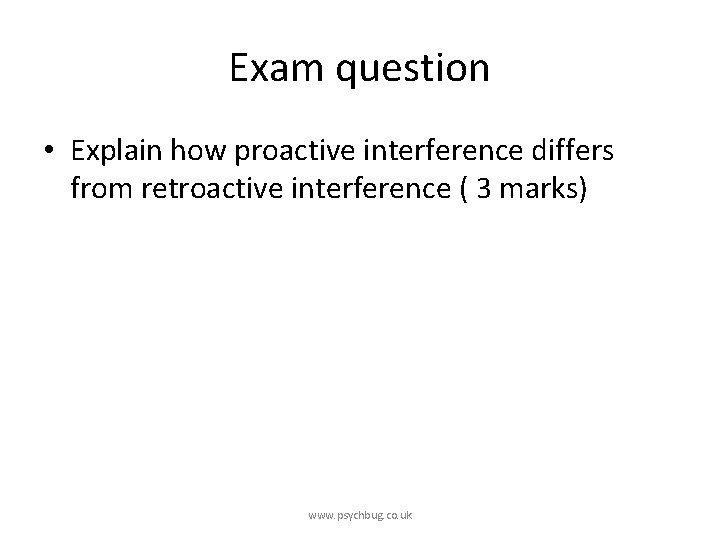 Exam question

• Explain how proactive interference differs from retroactive interference ( 3 marks)

www.psychbug.co.uk